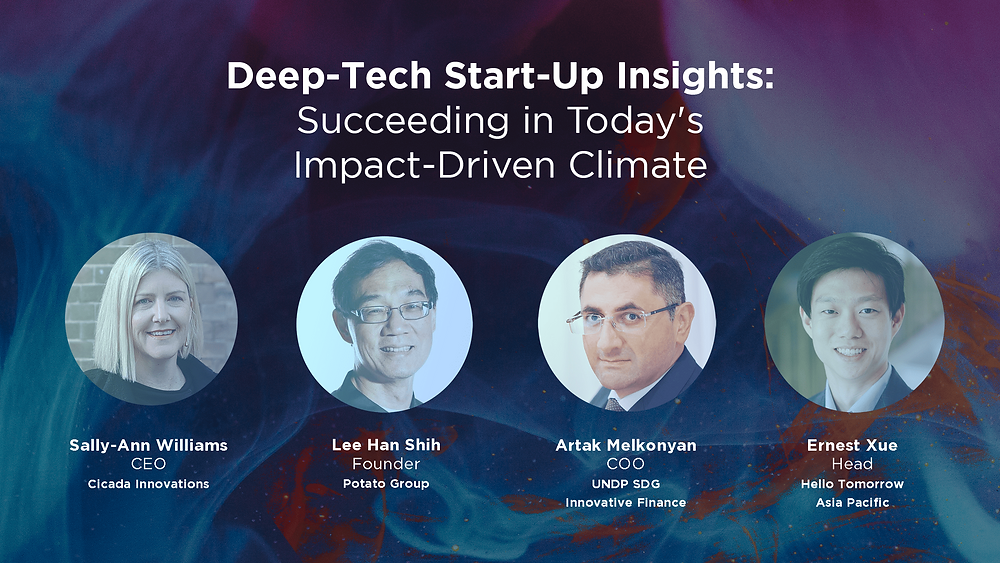 Deep-Tech Start-Up Insights:
Succeeding in Today's Impact-Driven Climate

Sally-Ann Williams
CEO
Cicada Innovations

Lee Han Shih
Founder
Potato Group

Artak Melkonyan
COO
UNDP SDG Innovative Finance

Ernest Xue
Head
Hello Tomorrow Asia Pacific